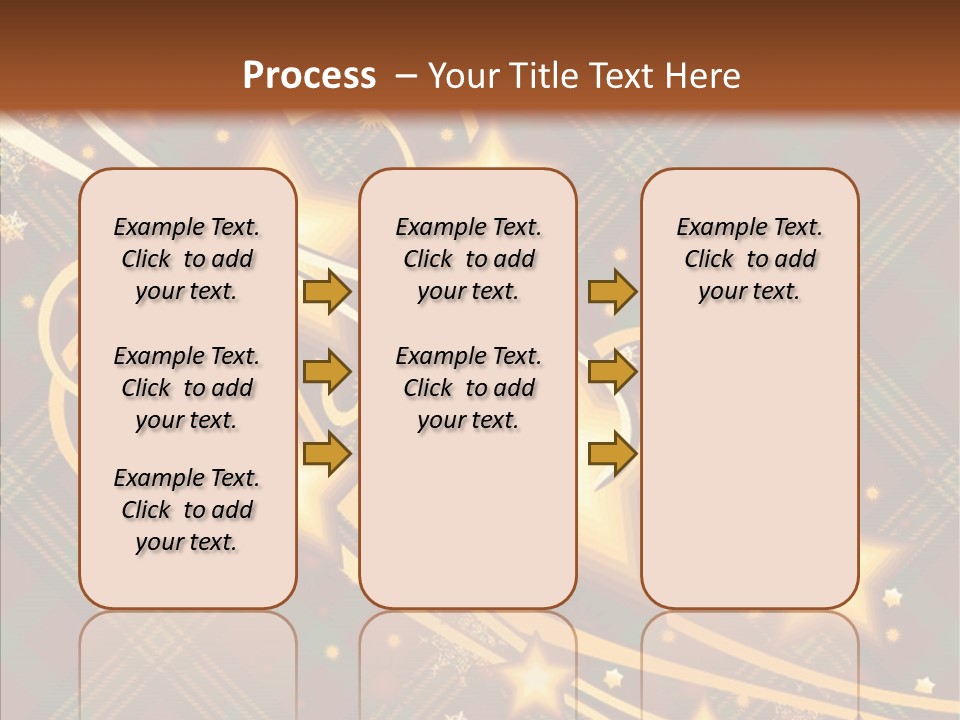 Process – Your Title Text Here

Example Text. Click to add your text.

Example Text. Click to add your text.

Example Text. Click to add your text.

Example Text. Click to add your text.

Example Text. Click to add your text.

Example Text. Click to add your text.